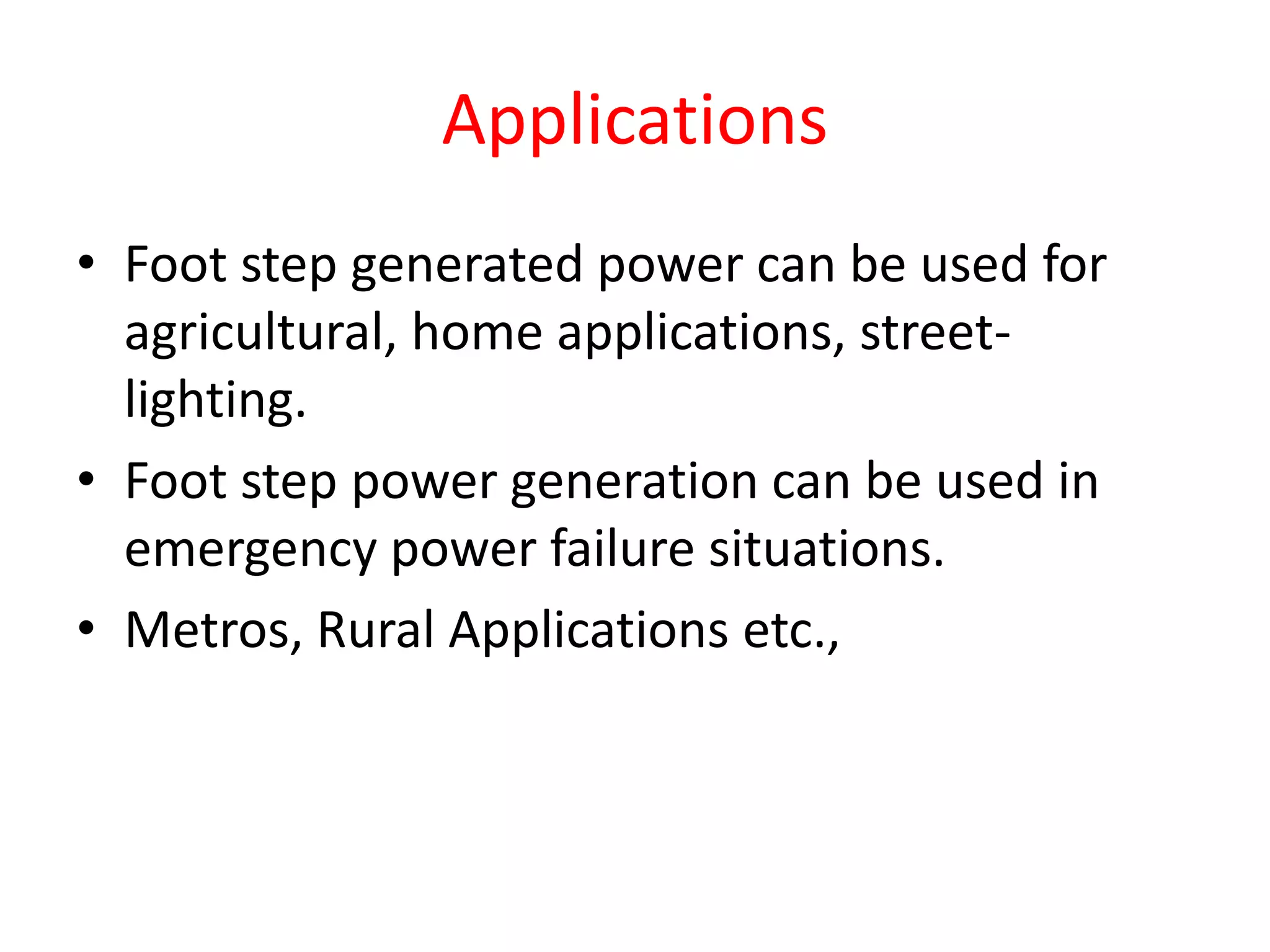 Applications

• Foot step generated power can be used for agricultural, home applications, street-lighting.
• Foot step power generation can be used in emergency power failure situations.
• Metros, Rural Applications etc.,